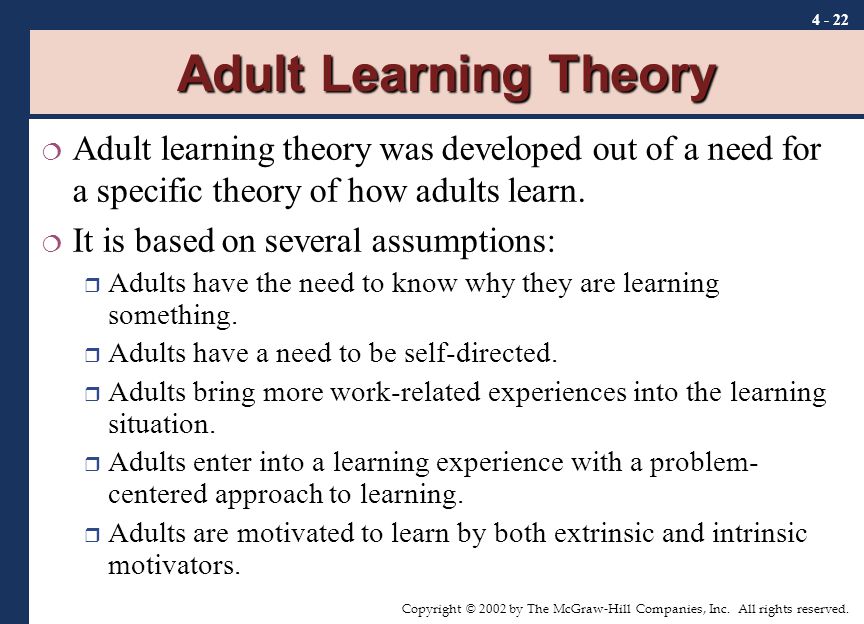 4 - 22

Adult Learning Theory

❍ Adult learning theory was developed out of a need for a specific theory of how adults learn.

❍ It is based on several assumptions:

❒ Adults have the need to know why they are learning something.

❒ Adults have a need to be self-directed.

❒ Adults bring more work-related experiences into the learning situation.

❒ Adults enter into a learning experience with a problem-centered approach to learning.

❒ Adults are motivated to learn by both extrinsic and intrinsic motivators.

Copyright © 2002 by The McGraw-Hill Companies, Inc. All rights reserved.